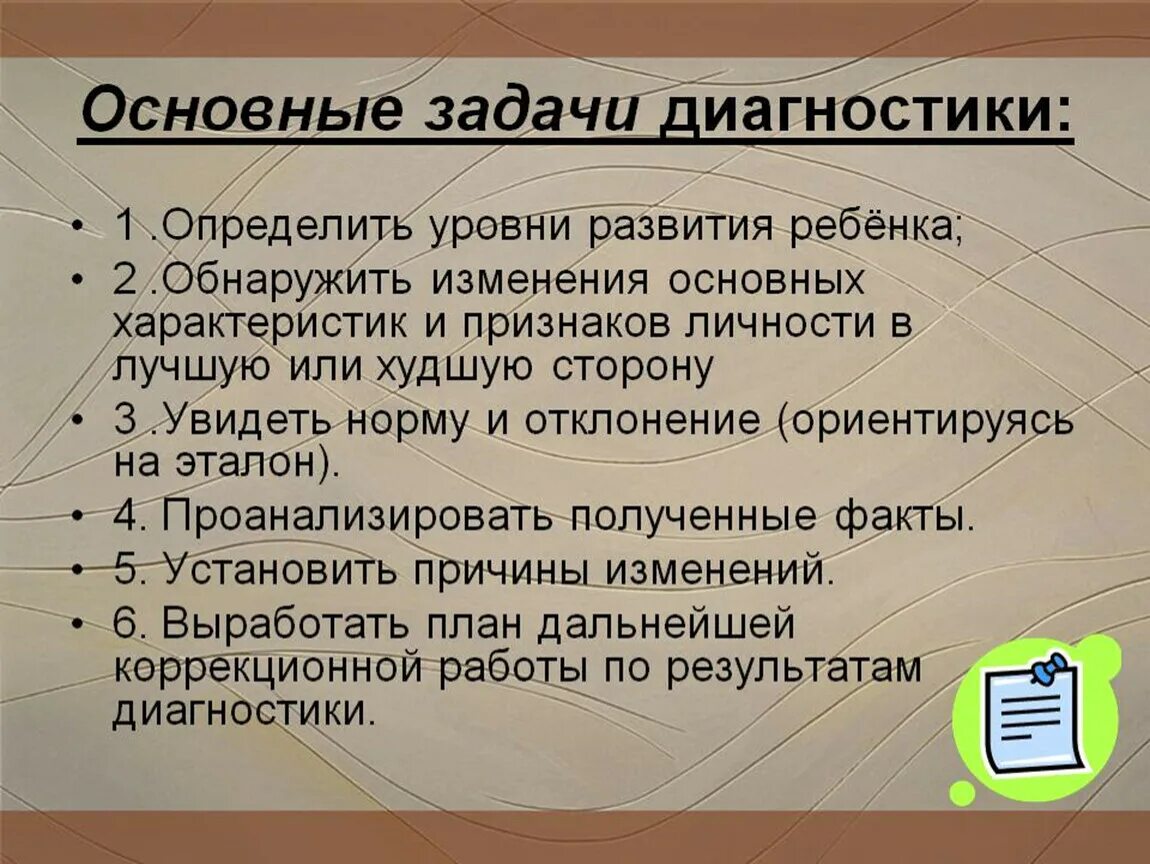 Основные задачи диагностики:

• 1 .Определить уровни развития ребёнка;
• 2 .Обнаружить изменения основных характеристик и признаков личности в лучшую или худшую сторону
• 3 .Увидеть норму и отклонение (ориентируясь на эталон).
• 4. Проанализировать полученные факты.
• 5. Установить причины изменений.
• 6. Выработать план дальнейшей коррекционной работы по результатам диагностики.